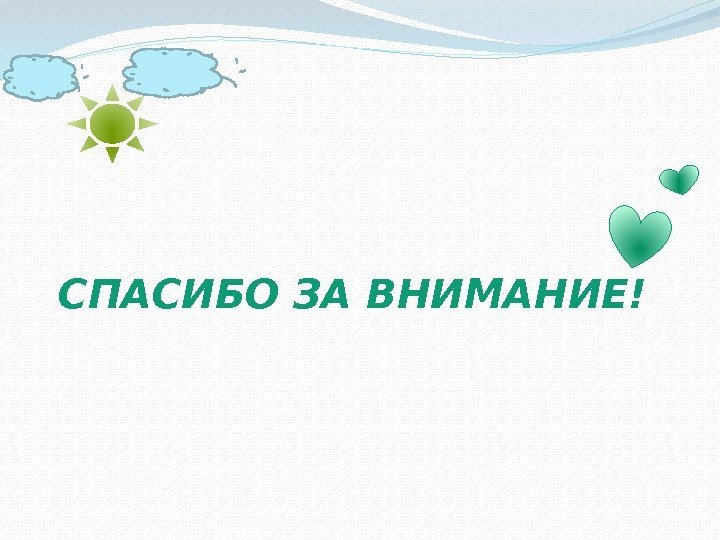 СПАСИБО ЗА ВНИМАНИЕ!